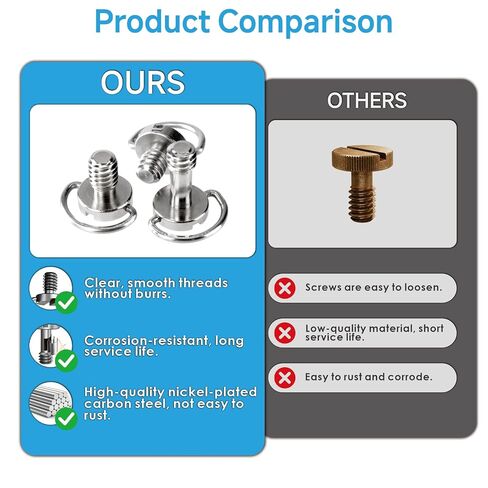 Product Comparison

OURS

Clear, smooth threads without burrs.

Corrosion-resistant, long service life.

High-quality nickel-plated carbon steel, not easy to rust.

OTHERS

Screws are easy to loosen.

Low-quality material, short service life.

Easy to rust and corrode.